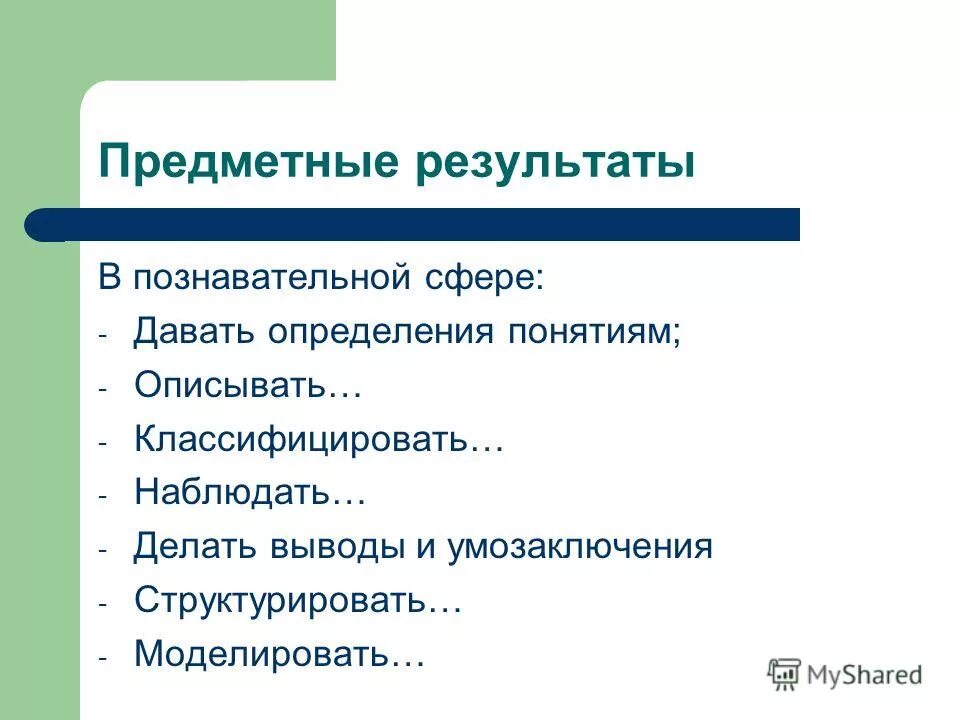 Предметные результаты

В познавательной сфере:
- Давать определения понятиям;
- Описывать…
- Классифицировать…
- Наблюдать…
- Делать выводы и умозаключения
- Структурировать…
- Моделировать…

MyShared